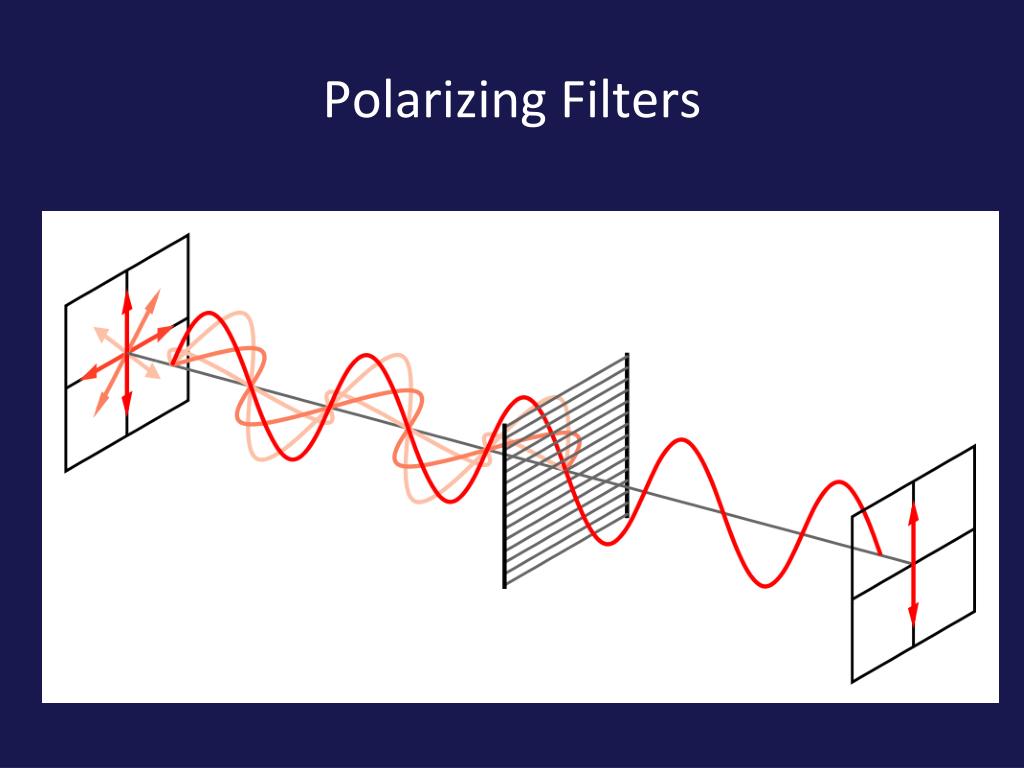 Polarizing Filters